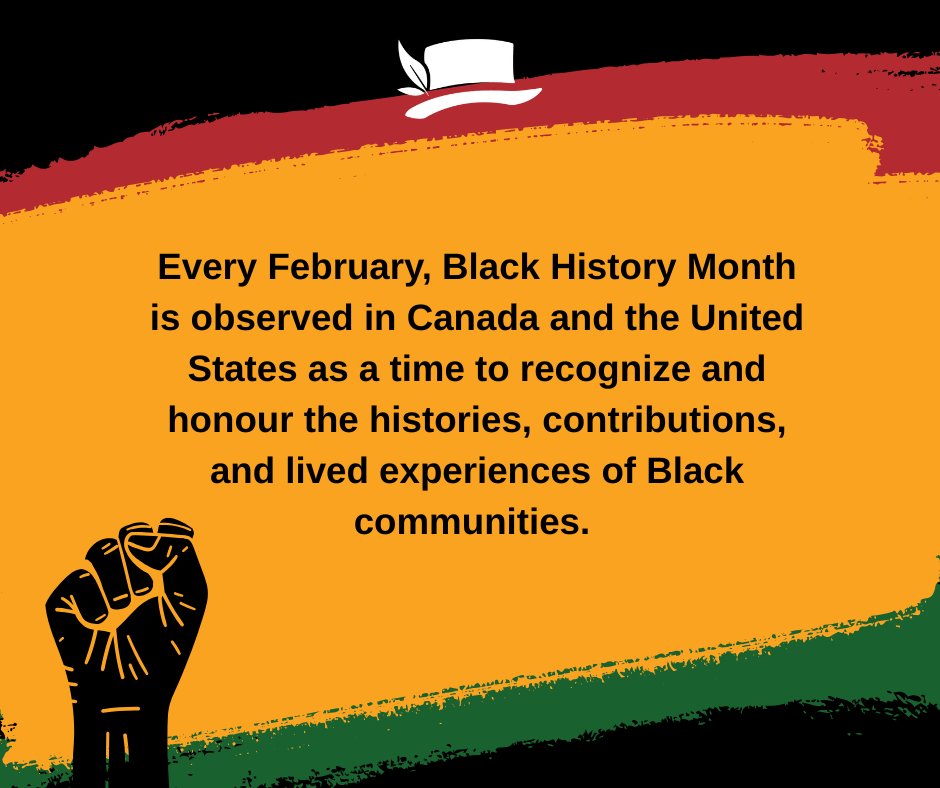 Every February, Black History Month is observed in Canada and the United States as a time to recognize and honour the histories, contributions, and lived experiences of Black communities.